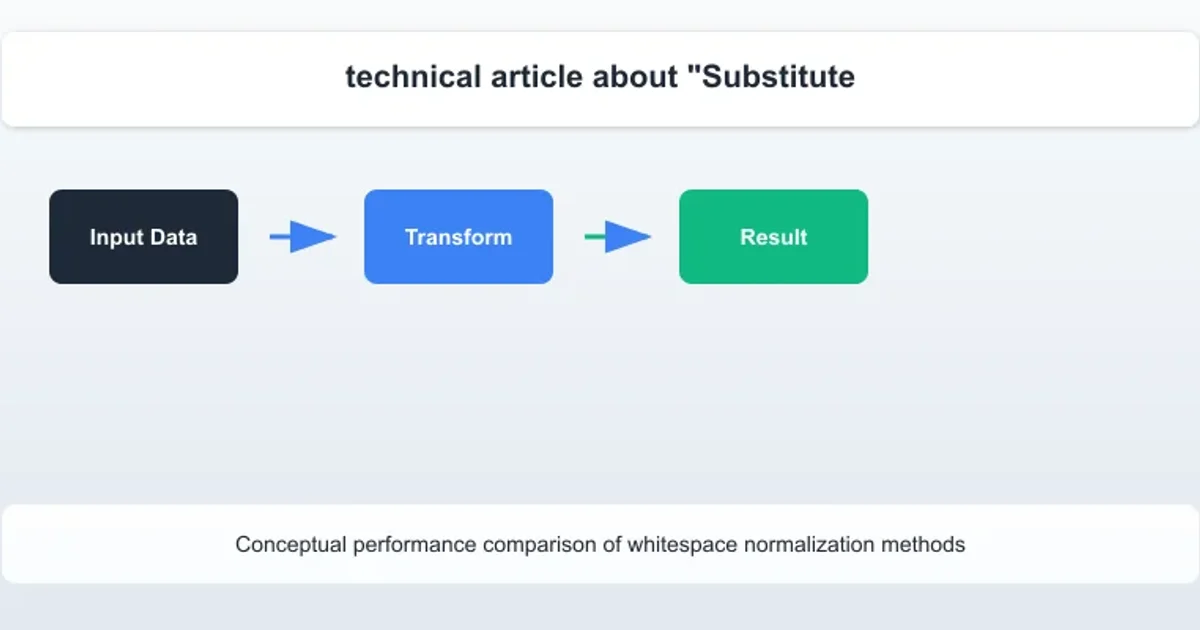 technical article about "Substitute

Input Data

Transform

Result

Conceptual performance comparison of whitespace normalization methods